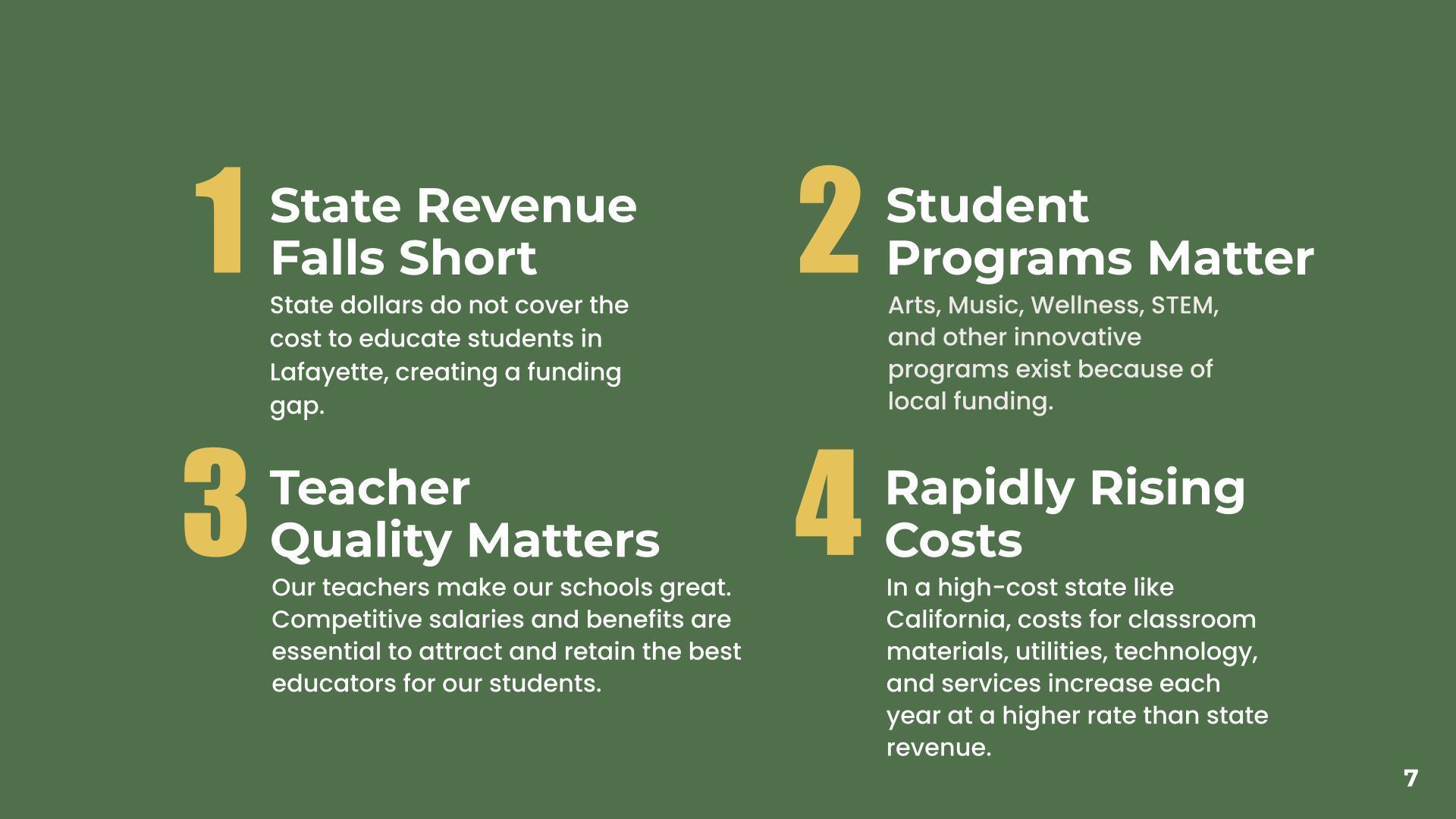 1 State Revenue Falls Short

State dollars do not cover the cost to educate students in Lafayette, creating a funding gap.

2 Student Programs Matter

Arts, Music, Wellness, STEM, and other innovative programs exist because of local funding.

3 Teacher Quality Matters

Our teachers make our schools great. Competitive salaries and benefits are essential to attract and retain the best educators for our students.

4 Rapidly Rising Costs

In a high-cost state like California, costs for classroom materials, utilities, technology, and services increase each year at a higher rate than state revenue.

7